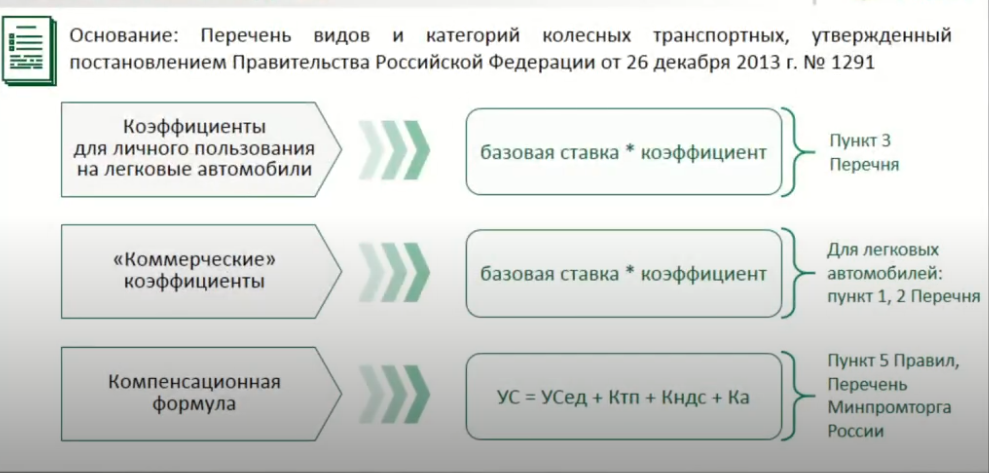 Основание: Перечень видов и категорий колесных транспортных, утвержденный постановлением Правительства Российской Федерации от 26 декабря 2013 г. № 1291

Коэффициенты для личного пользования на легковые автомобили

базовая ставка * коэффициент

Пункт 3 Перечня

«Коммерческие» коэффициенты

базовая ставка * коэффициент

Для легковых автомобилей: пункт 1, 2 Перечня

Компенсационная формула

УС = УСед + Ктп + Кндс + Ка

Пункт 5 Правил, Перечень Минпромторга России